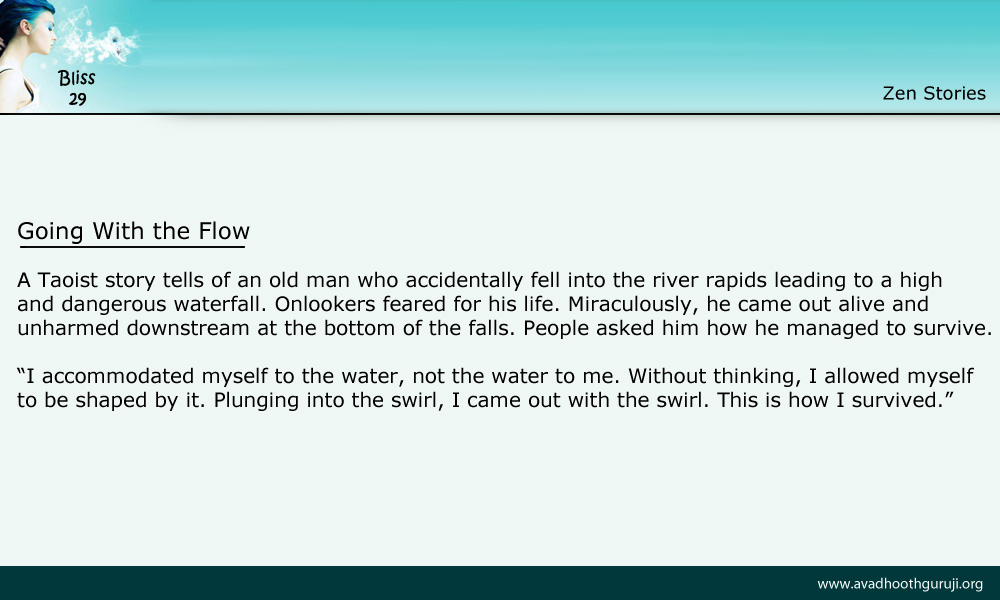 Bliss
29

Zen Stories

Going With the Flow

A Taoist story tells of an old man who accidentally fell into the river rapids leading to a high and dangerous waterfall. Onlookers feared for his life. Miraculously, he came out alive and unharmed downstream at the bottom of the falls. People asked him how he managed to survive.

“I accommodated myself to the water, not the water to me. Without thinking, I allowed myself to be shaped by it. Plunging into the swirl, I came out with the swirl. This is how I survived.”

www.avadhoothguruji.org